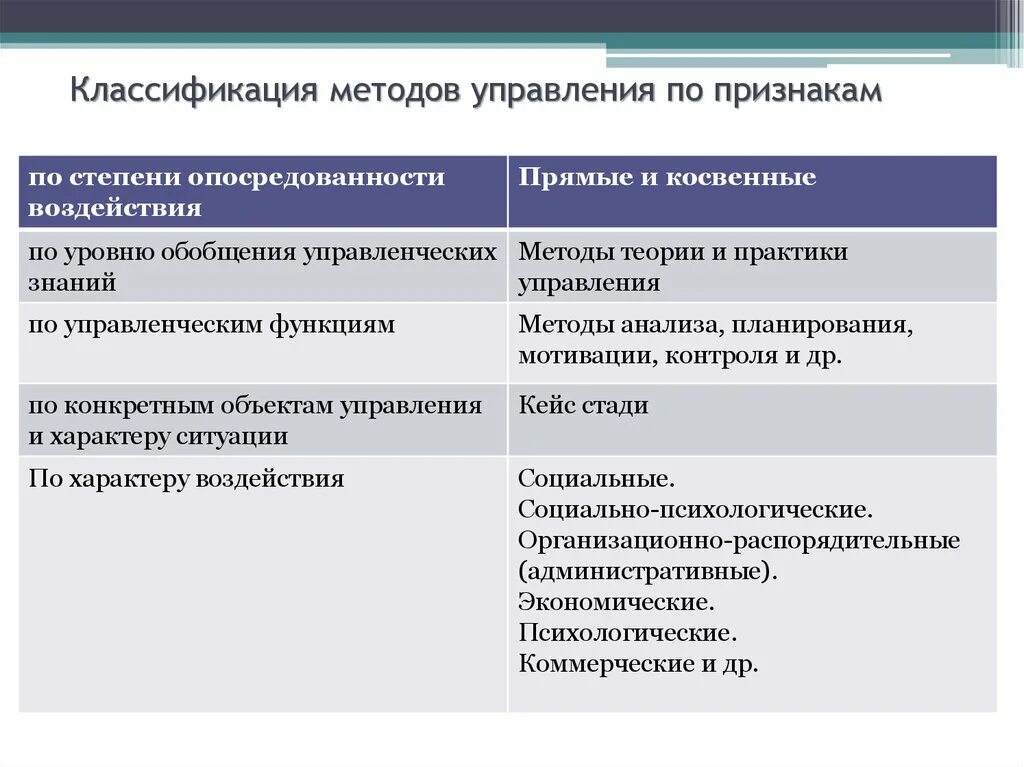 Классификация методов управления по признакам

| по степени опосредованности воздействия | Прямые и косвенные |
|---|---|
| по уровню обобщения управленческих знаний | Методы теории и практики управления |
| по управленческим функциям | Методы анализа, планирования, мотивации, контроля и др. |
| по конкретным объектам управления и характеру ситуации | Кейс стади |
| По характеру воздействия | Социальные. Социально-психологические. Организационно-распорядительные (административные). Экономические. Психологические. Коммерческие и др. |